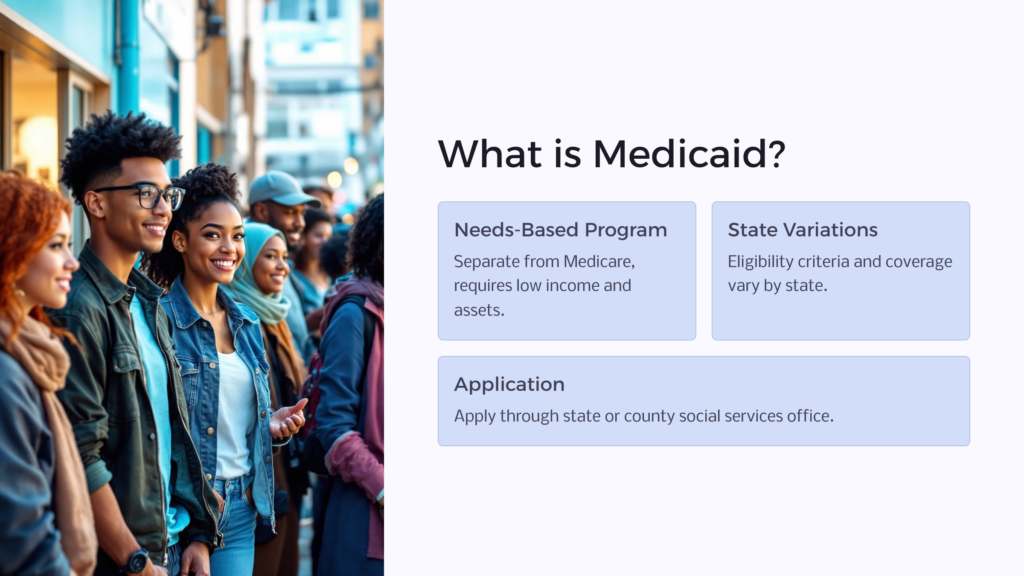 What is Medicaid?

Needs-Based Program

Separate from Medicare, requires low income and assets.

State Variations

Eligibility criteria and coverage vary by state.

Application

Apply through state or county social services office.